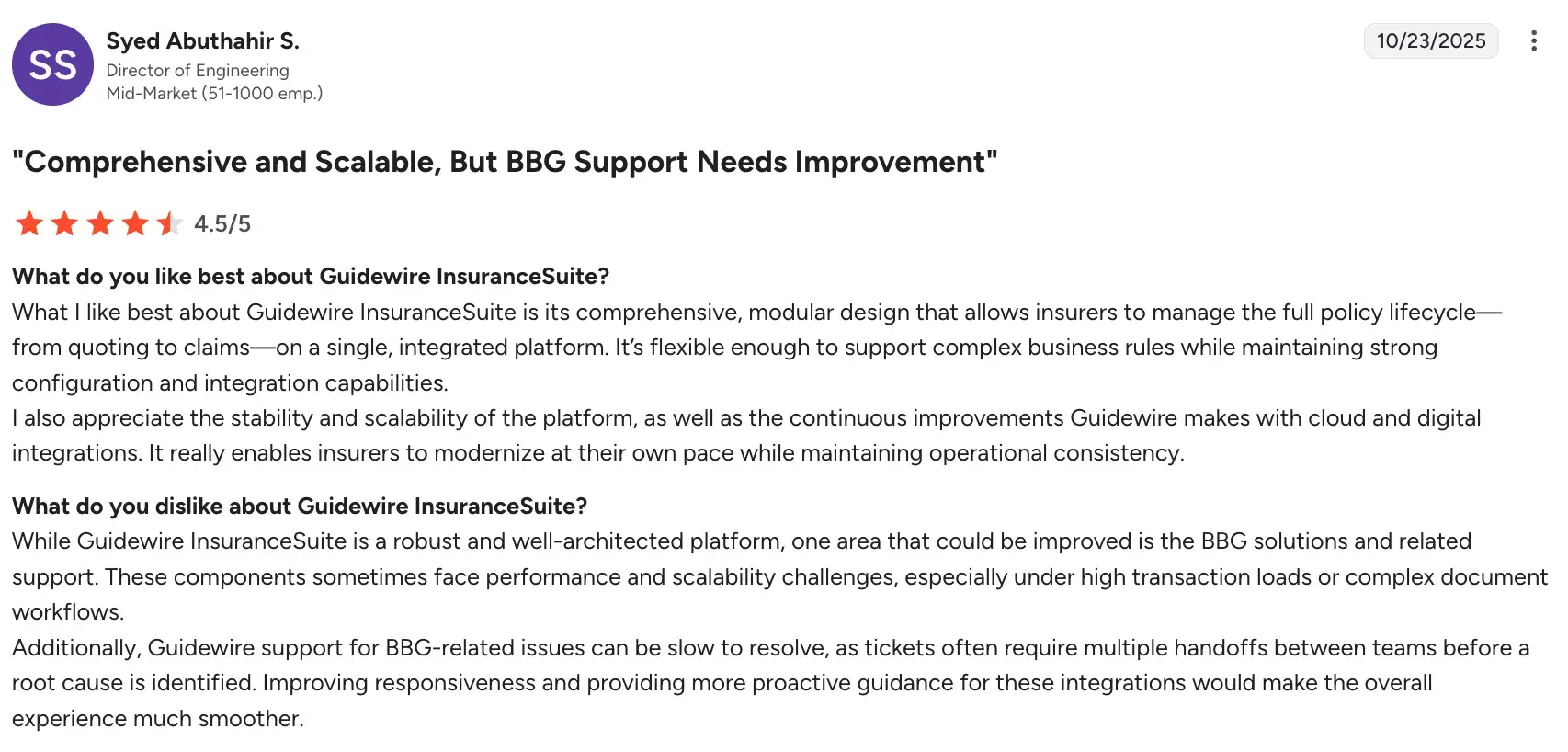 SS

Syed Abuthahir S.
Director of Engineering
Mid-Market (51-1000 emp.)

10/23/2025

"Comprehensive and Scalable, But BBG Support Needs Improvement"

4.5/5

What do you like best about Guidewire InsuranceSuite?
What I like best about Guidewire InsuranceSuite is its comprehensive, modular design that allows insurers to manage the full policy lifecycle—from quoting to claims—on a single, integrated platform. It's flexible enough to support complex business rules while maintaining strong configuration and integration capabilities.
I also appreciate the stability and scalability of the platform, as well as the continuous improvements Guidewire makes with cloud and digital integrations. It really enables insurers to modernize at their own pace while maintaining operational consistency.

What do you dislike about Guidewire InsuranceSuite?
While Guidewire InsuranceSuite is a robust and well-architected platform, one area that could be improved is the BBG solutions and related support. These components sometimes face performance and scalability challenges, especially under high transaction loads or complex document workflows.
Additionally, Guidewire support for BBG-related issues can be slow to resolve, as tickets often require multiple handoffs between teams before a root cause is identified. Improving responsiveness and providing more proactive guidance for these integrations would make the overall experience much smoother.